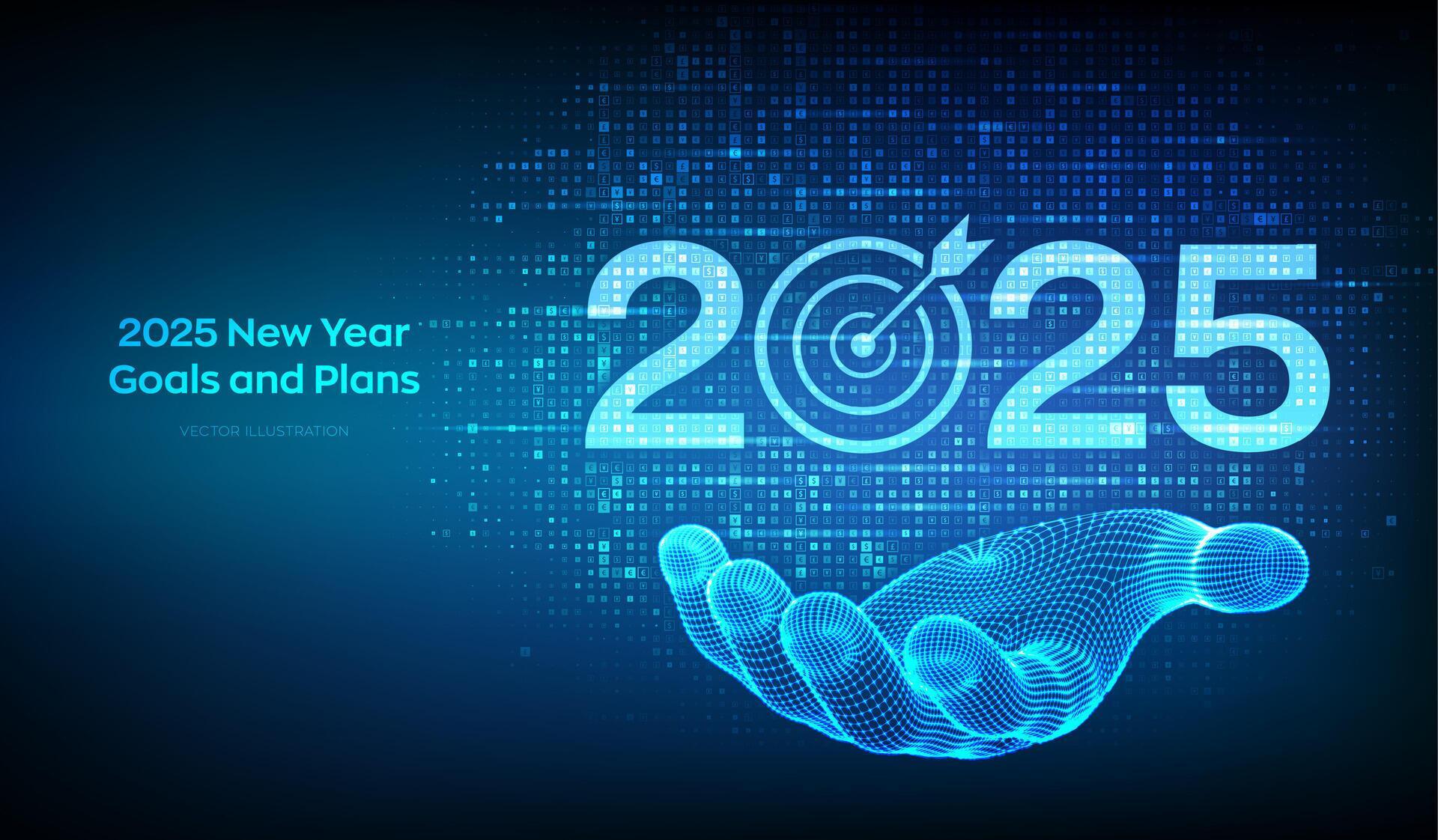 2025 New Year
Goals and Plans

VECTOR ILLUSTRATION

2025